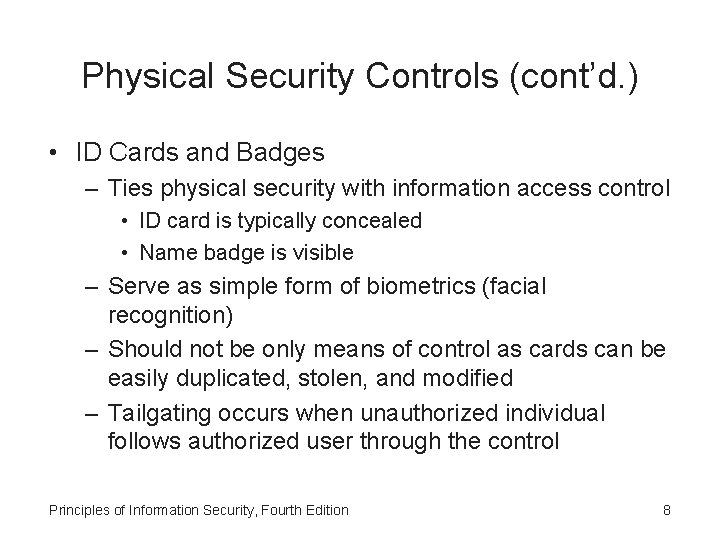 Physical Security Controls (cont'd.)

• ID Cards and Badges
– Ties physical security with information access control
• ID card is typically concealed
• Name badge is visible
– Serve as simple form of biometrics (facial recognition)
– Should not be only means of control as cards can be easily duplicated, stolen, and modified
– Tailgating occurs when unauthorized individual follows authorized user through the control

Principles of Information Security, Fourth Edition

8